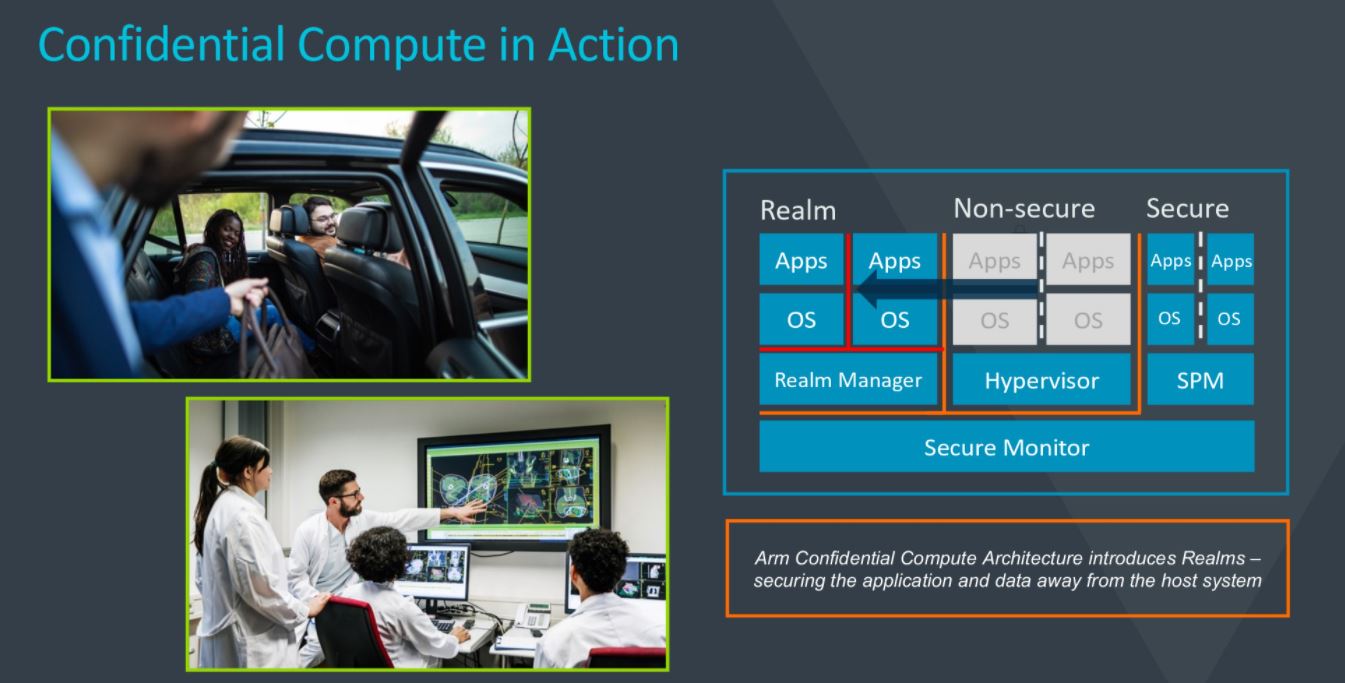 Confidential Compute in Action

Realm

Non-secure

Secure

Apps

Apps

Apps

Apps

Apps

Apps

OS

OS

OS

OS

OS

OS

Realm Manager

Hypervisor

SPM

Secure Monitor

Arm Confidential Compute Architecture introduces Realms – securing the application and data away from the host system